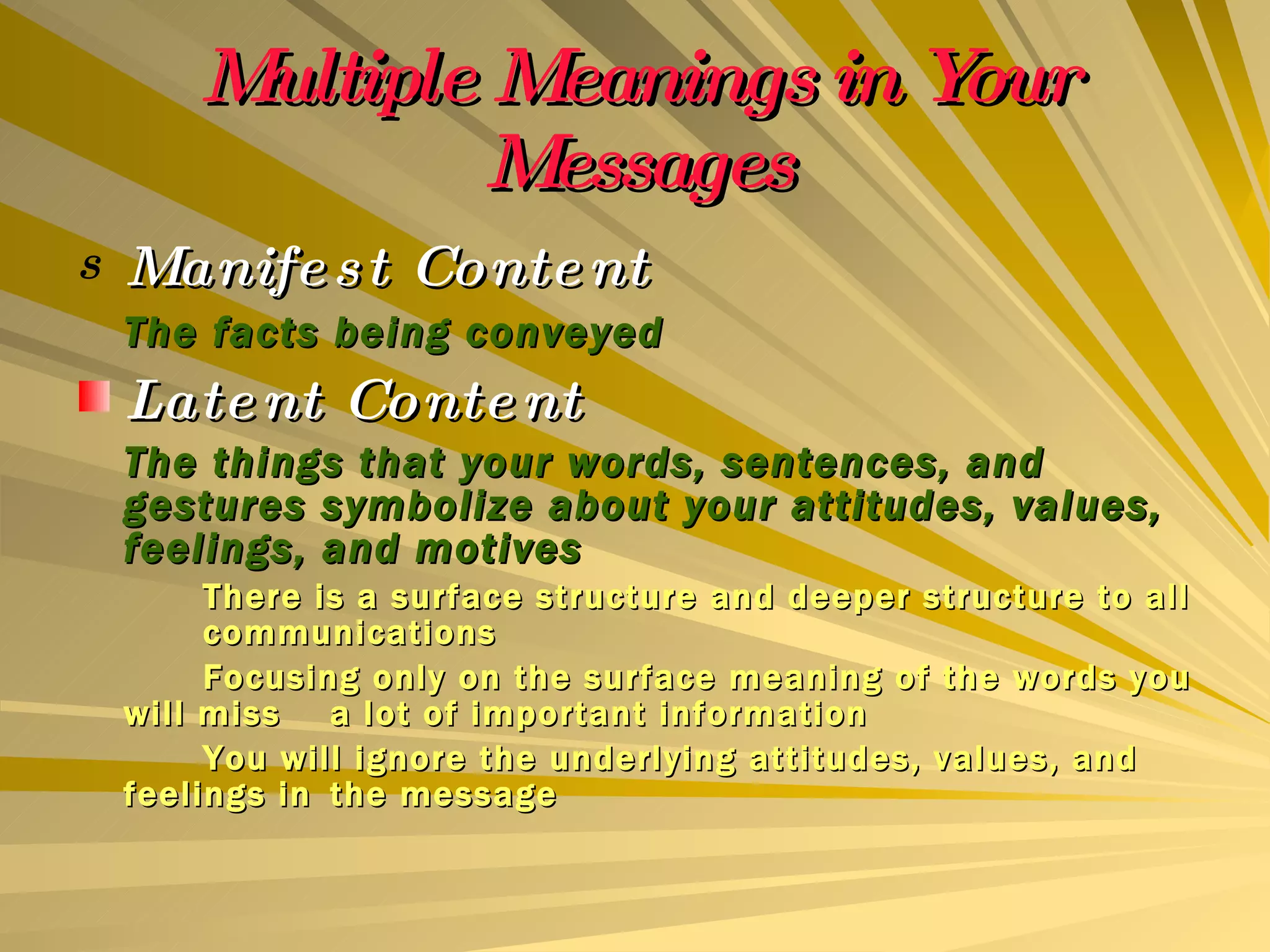 Multiple Meanings in Your Messages

s Manifest Content

The facts being conveyed

Latent Content

The things that your words, sentences, and gestures symbolize about your attitudes, values, feelings, and motives

There is a surface structure and deeper structure to all communications

Focusing only on the surface meaning of the words you will miss a lot of important information

You will ignore the underlying attitudes, values, and feelings in the message